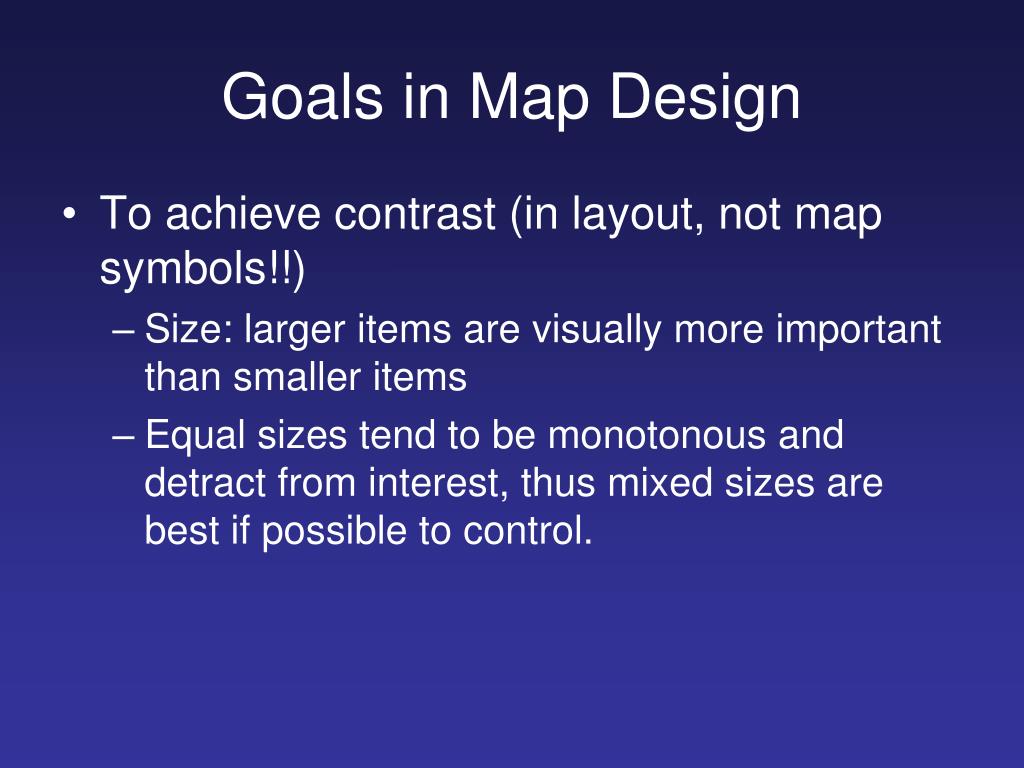 Goals in Map Design

• To achieve contrast (in layout, not map symbols!!)

– Size: larger items are visually more important than smaller items

– Equal sizes tend to be monotonous and detract from interest, thus mixed sizes are best if possible to control.